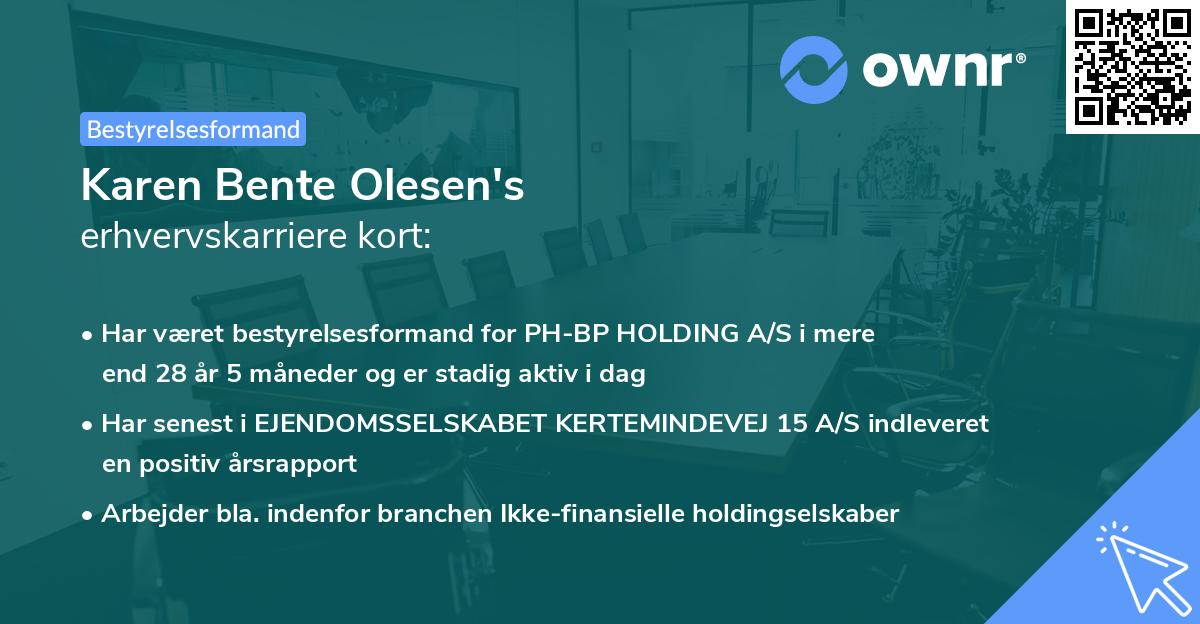 ownr®

Bestyrelsesformand

Karen Bente Olesen's
erhvervskarriere kort:

• Har været bestyrelsesformand for PH-BP HOLDING A/S i mere end 28 år 5 måneder og er stadig aktiv i dag

• Har senest i EJENDOMSSELSKABET KERTEMINDEVEJ 15 A/S indleveret en positiv årsrapport

• Arbejder bla. indenfor branchen Ikke-finansielle holdingselskaber